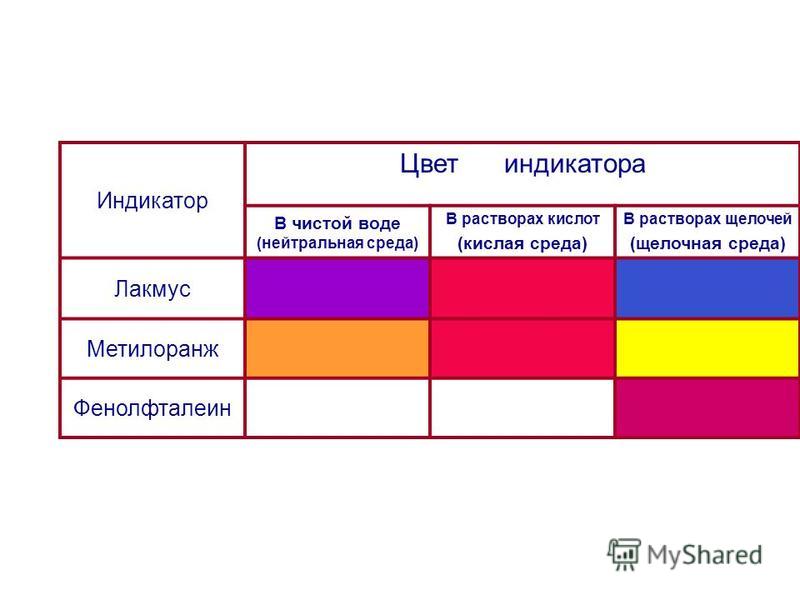 | Индикатор | Цвет индикатора | | |
|---|---|---|---|
| | В чистой воде (нейтральная среда) | В растворах кислот (кислая среда) | В растворах щелочей (щелочная среда) |
| Лакмус | | | |
| Метилоранж | | | |
| Фенолфталеин | | | |

MyShared